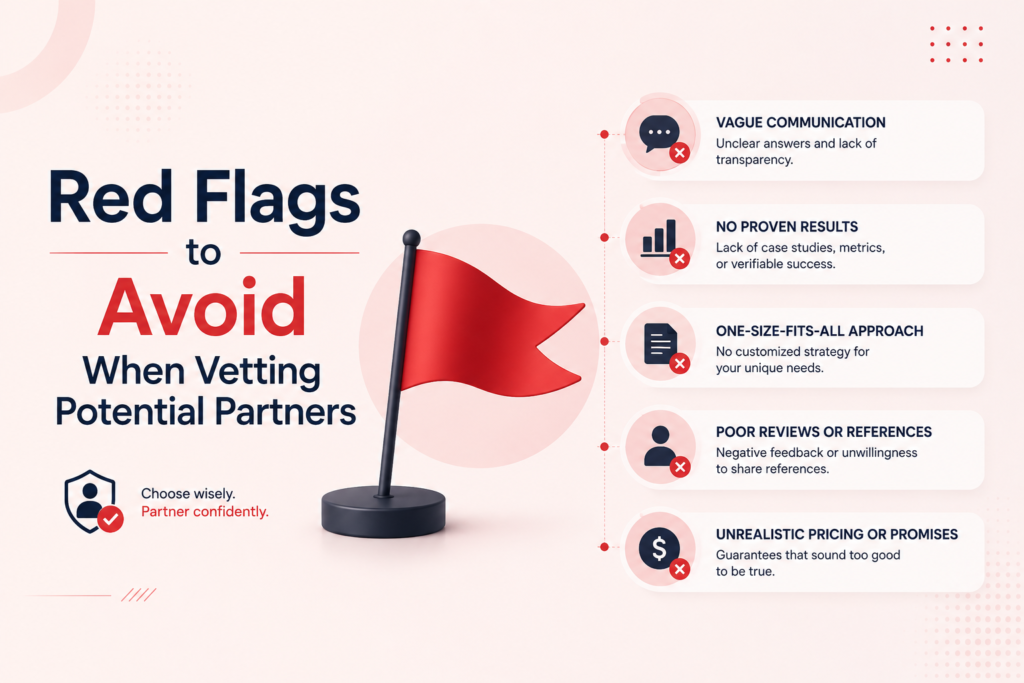 Red Flags
to
Avoid
When Vetting
Potential Partners

Choose wisely.
Partner confidently.

VAGUE COMMUNICATION
Unclear answers and lack of transparency.

NO PROVEN RESULTS
Lack of case studies, metrics, or verifiable success.

ONE-SIZE-FITS-ALL APPROACH
No customized strategy for your unique needs.

POOR REVIEWS OR REFERENCES
Negative feedback or unwillingness to share references.

UNREALISTIC PRICING OR PROMISES
Guarantees that sound too good to be true.